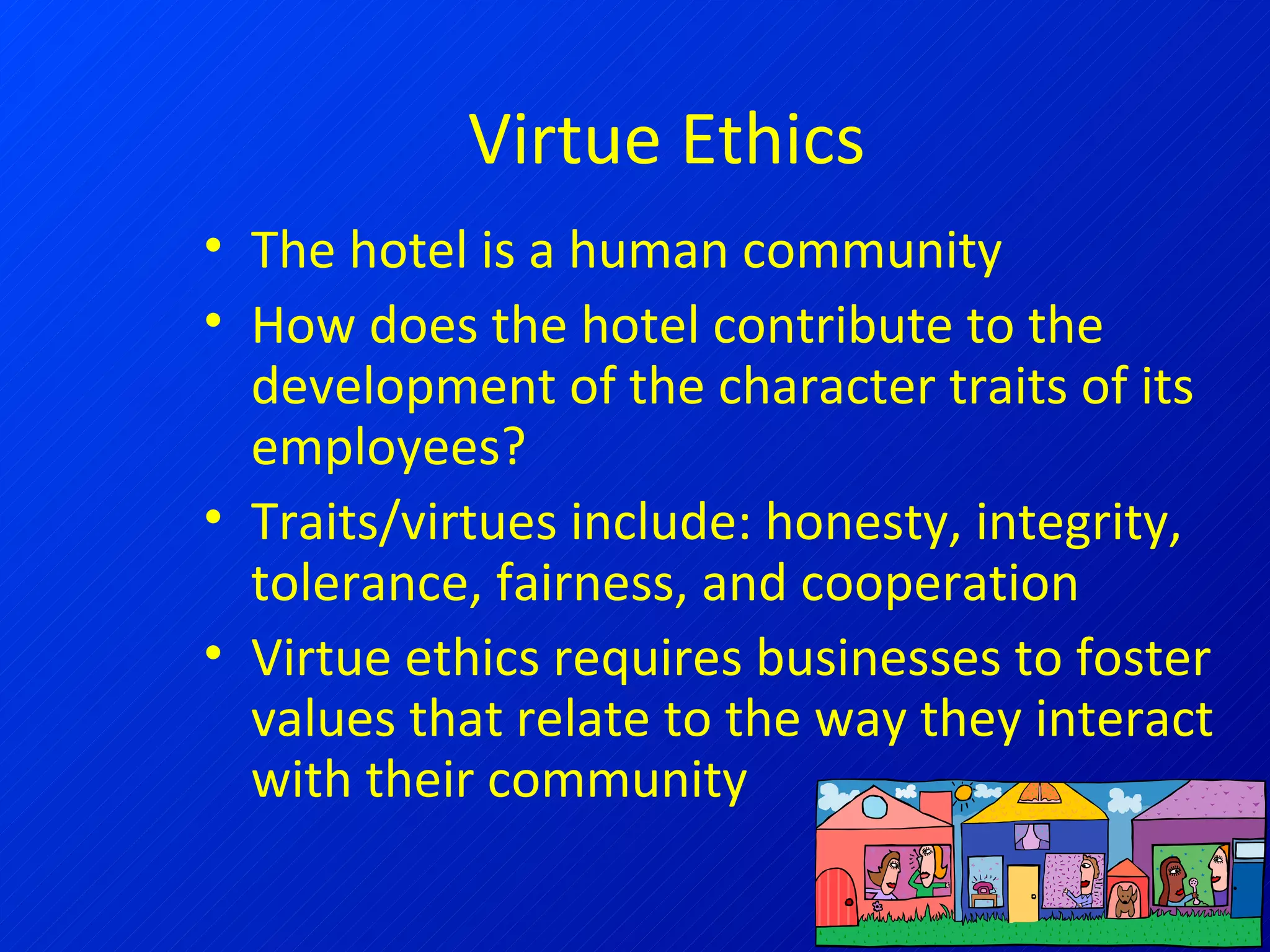 Virtue Ethics

• The hotel is a human community
• How does the hotel contribute to the development of the character traits of its employees?
• Traits/virtues include: honesty, integrity, tolerance, fairness, and cooperation
• Virtue ethics requires businesses to foster values that relate to the way they interact with their community